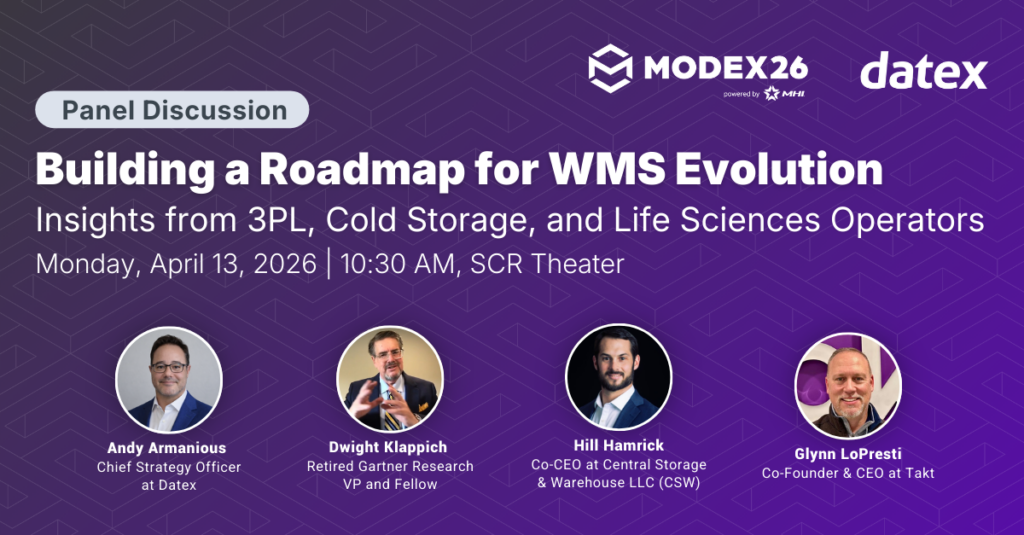 MODEX26
powered by MHI

datex

Panel Discussion

Building a Roadmap for WMS Evolution

Insights from 3PL, Cold Storage, and Life Sciences Operators

Monday, April 13, 2026 | 10:30 AM, SCR Theater

Andy Armanious
Chief Strategy Officer at Datex

Dwight Klappich
Retired Gartner Research VP and Fellow

Hill Hamrick
Co-CEO at Central Storage & Warehouse LLC (CSW)

Glynn LoPresti
Co-Founder & CEO at Takt